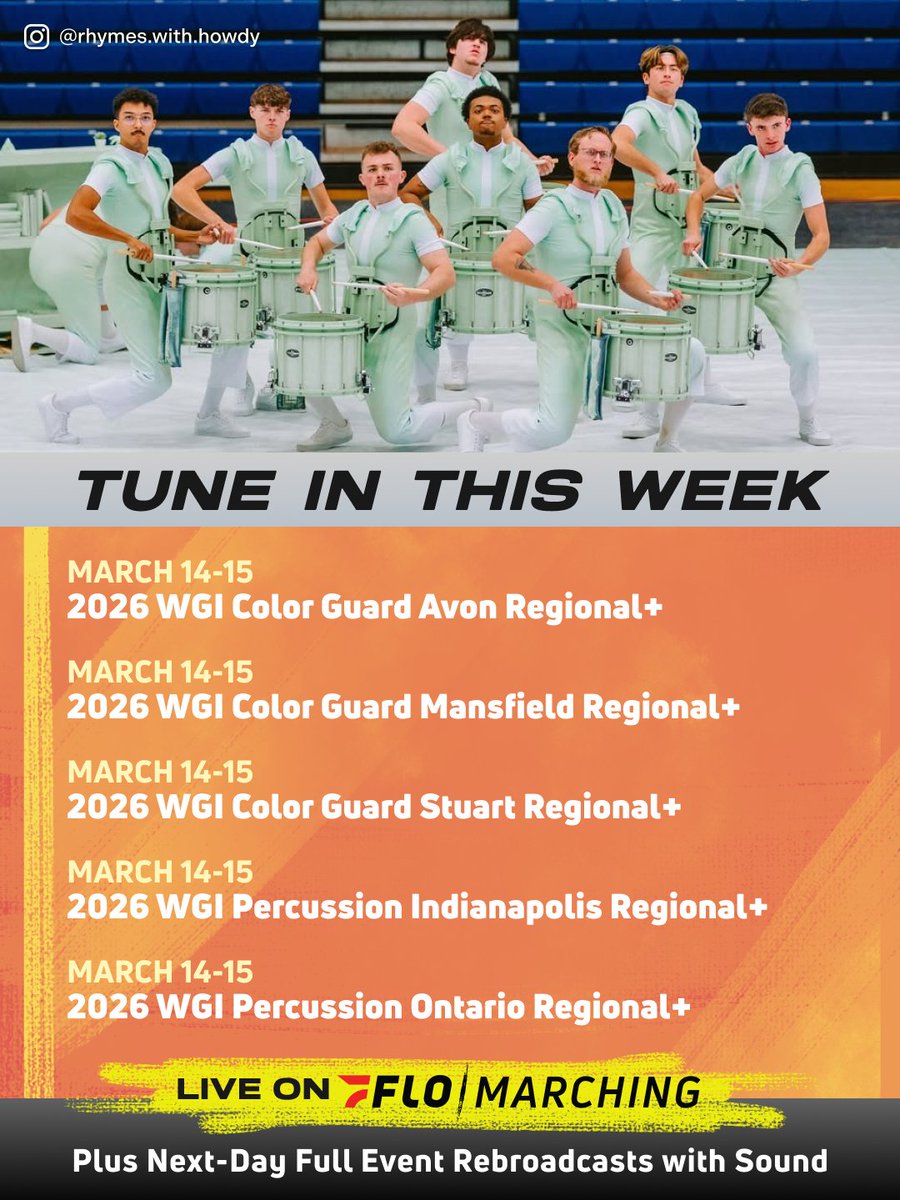 @rhymes.with.howdy

TUNE IN THIS WEEK

MARCH 14-15
2026 WGI Color Guard Avon Regional+

MARCH 14-15
2026 WGI Color Guard Mansfield Regional+

MARCH 14-15
2026 WGI Color Guard Stuart Regional+

MARCH 14-15
2026 WGI Percussion Indianapolis Regional+

MARCH 14-15
2026 WGI Percussion Ontario Regional+

LIVE ON FLO | MARCHING

Plus Next-Day Full Event Rebroadcasts with Sound